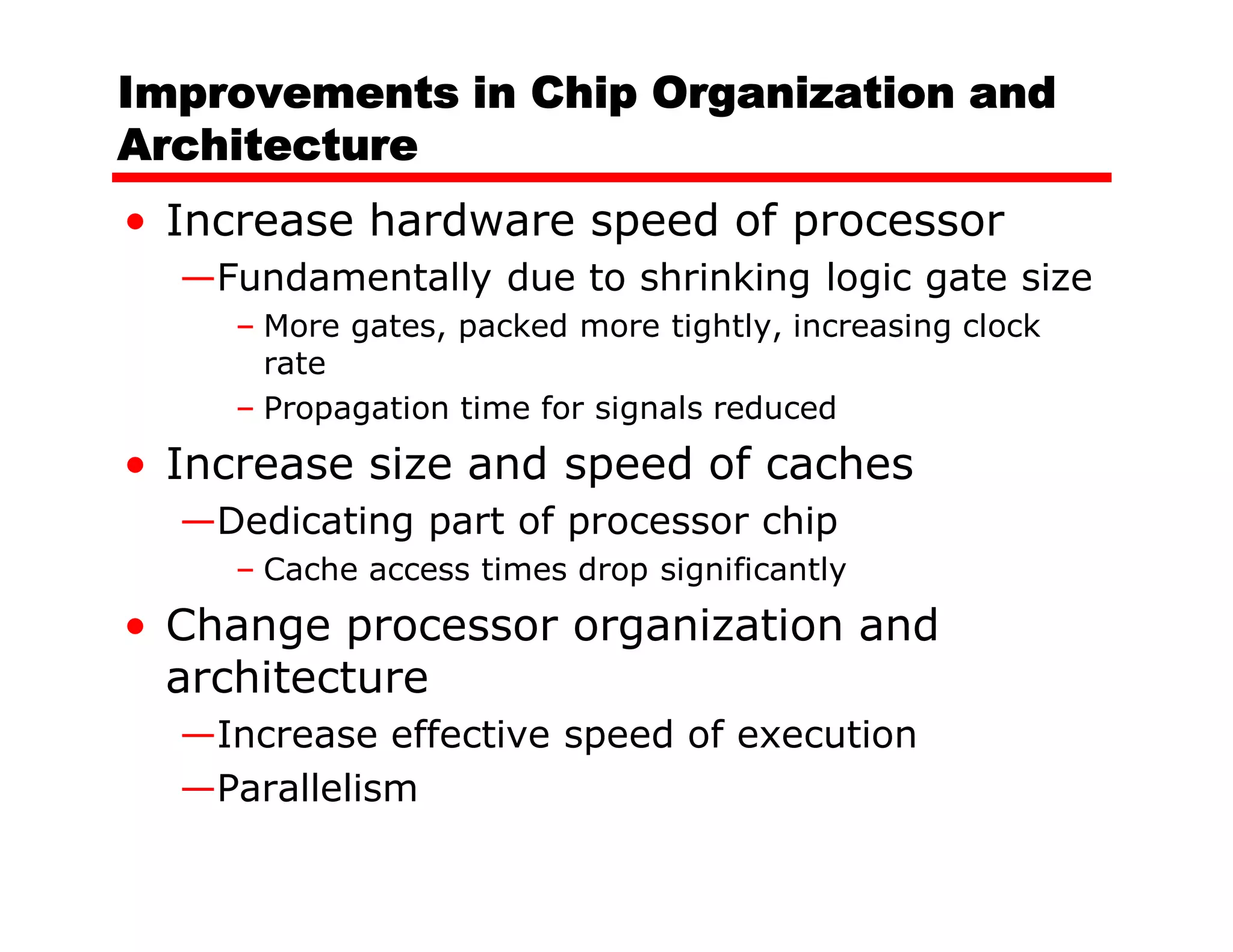 Improvements in Chip Organization and Architecture

• Increase hardware speed of processor
—Fundamentally due to shrinking logic gate size
– More gates, packed more tightly, increasing clock rate
– Propagation time for signals reduced
• Increase size and speed of caches
—Dedicating part of processor chip
– Cache access times drop significantly
• Change processor organization and architecture
—Increase effective speed of execution
—Parallelism